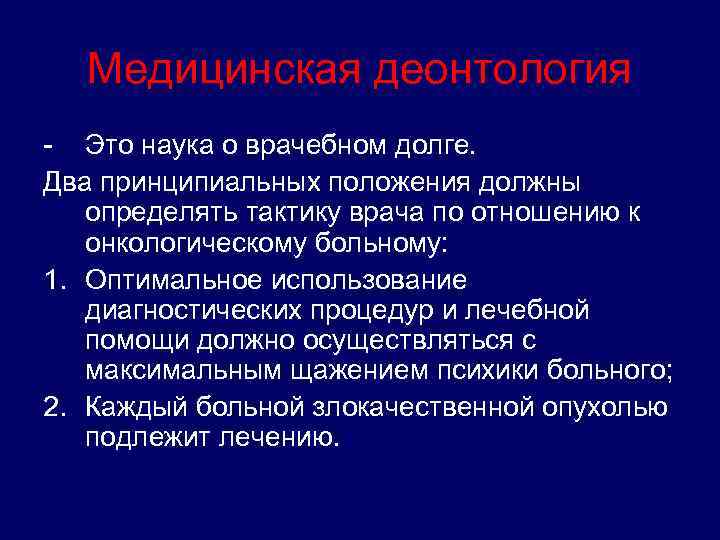 Медицинская деонтология

- Это наука о врачебном долге.

Два принципиальных положения должны определять тактику врача по отношению к онкологическому больному:

1. Оптимальное использование диагностических процедур и лечебной помощи должно осуществляться с максимальным щажением психики больного;

2. Каждый больной злокачественной опухолью подлежит лечению.